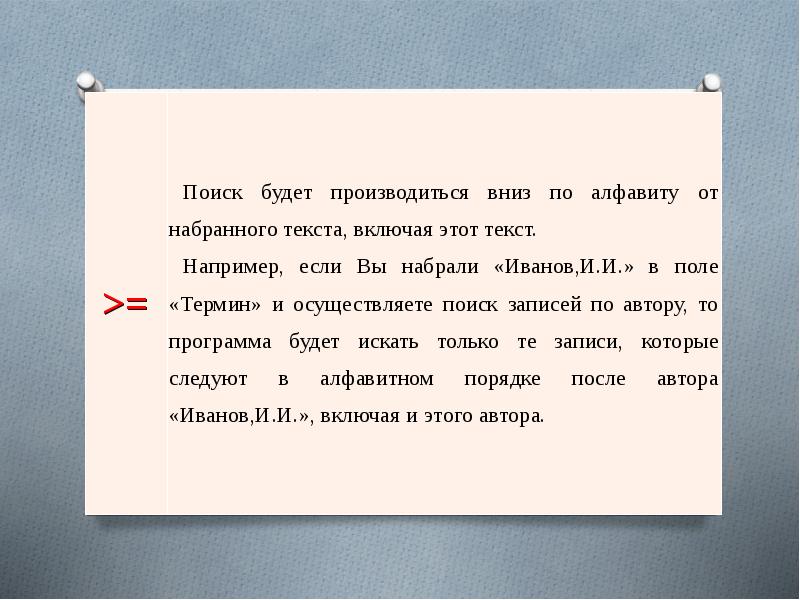 >=

Поиск будет производиться вниз по алфавиту от набранного текста, включая этот текст.

Например, если Вы набрали «Иванов,И.И.» в поле «Термин» и осуществляете поиск записей по автору, то программа будет искать только те записи, которые следуют в алфавитном порядке после автора «Иванов,И.И.», включая и этого автора.